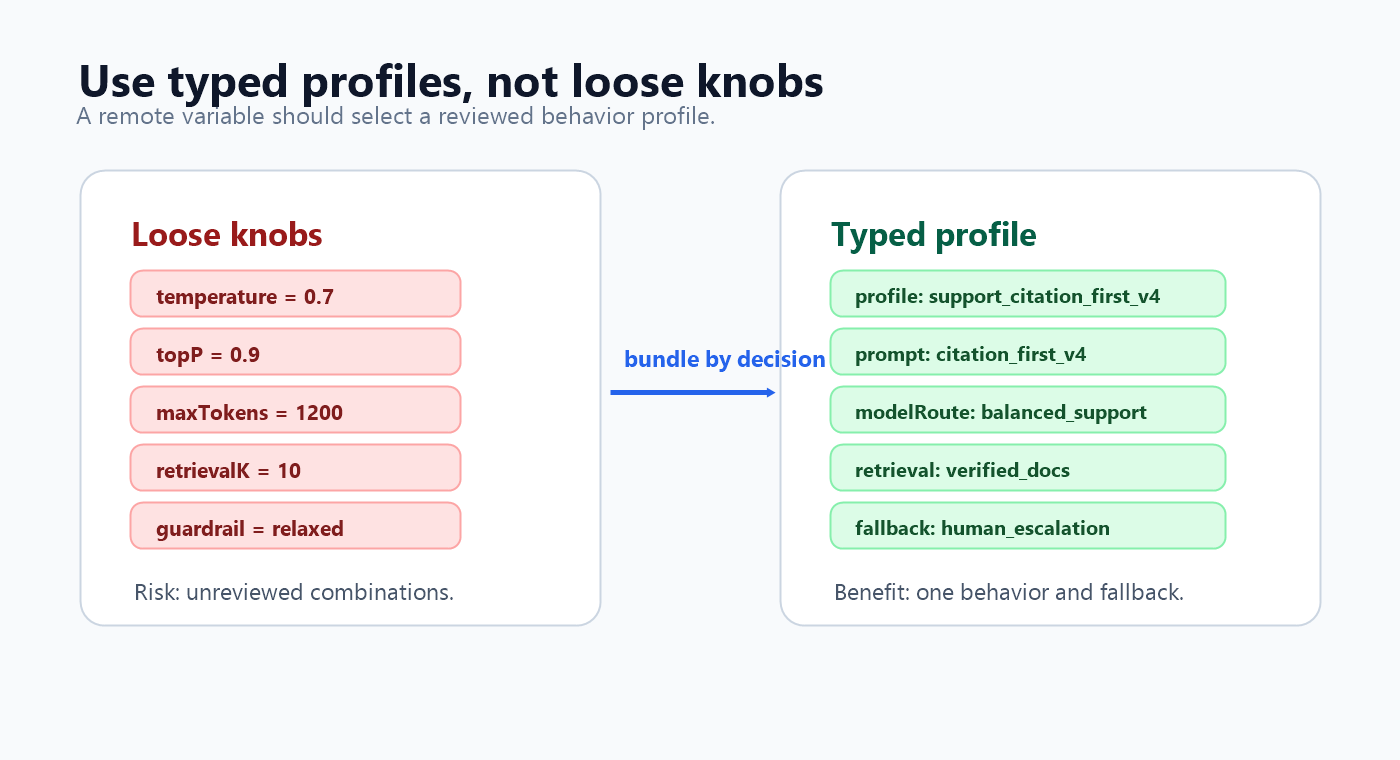 Use typed profiles, not loose knobs

A remote variable should select a reviewed behavior profile.

Loose knobs

temperature = 0.7

topP = 0.9

maxTokens = 1200

retrievalK = 10

guardrail = relaxed

Risk: unreviewed combinations.

bundle by decision

Typed profile

profile: support_citation_first_v4

prompt: citation_first_v4

modelRoute: balanced_support

retrieval: verified_docs

fallback: human_escalation

Benefit: one behavior and fallback.